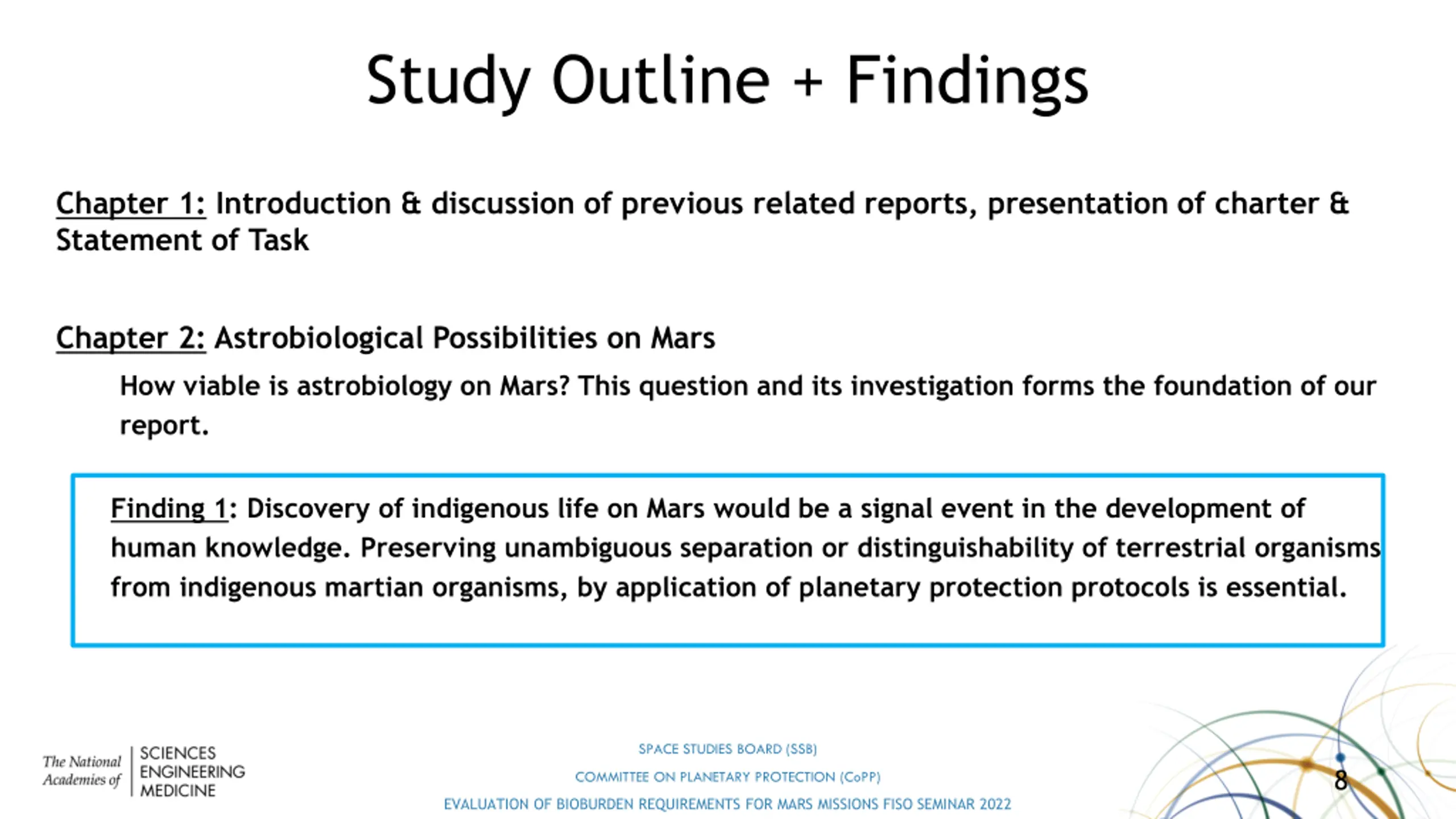 Study Outline + Findings

Chapter 1: Introduction & discussion of previous related reports, presentation of charter & Statement of Task

Chapter 2: Astrobiological Possibilities on Mars

How viable is astrobiology on Mars? This question and its investigation forms the foundation of our report.

Finding 1: Discovery of indigenous life on Mars would be a signal event in the development of human knowledge. Preserving unambiguous separation or distinguishability of terrestrial organisms from indigenous martian organisms, by application of planetary protection protocols is essential.

The National Academies of SCIENCES ENGINEERING MEDICINE

SPACE STUDIES BOARD (SSB)

COMMITTEE ON PLANETARY PROTECTION (CoPP)

EVALUATION OF BIOBURDEN REQUIREMENTS FOR MARS MISSIONS FISO SEMINAR 2022

8